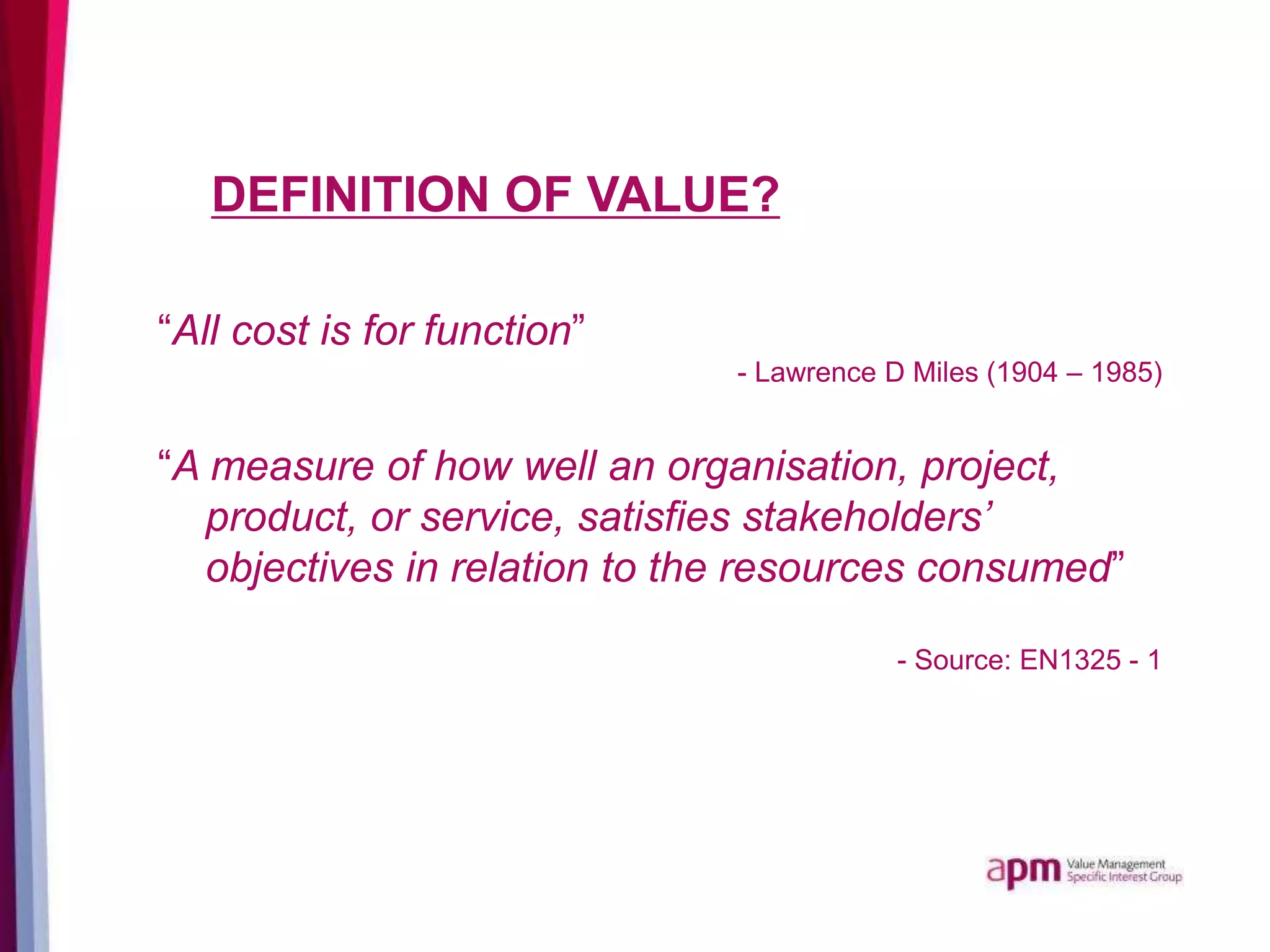 DEFINITION OF VALUE?

“All cost is for function”

- Lawrence D Miles (1904 – 1985)

“A measure of how well an organisation, project, product, or service, satisfies stakeholders’ objectives in relation to the resources consumed”

- Source: EN1325 - 1

apm Value Management Specific Interest Group